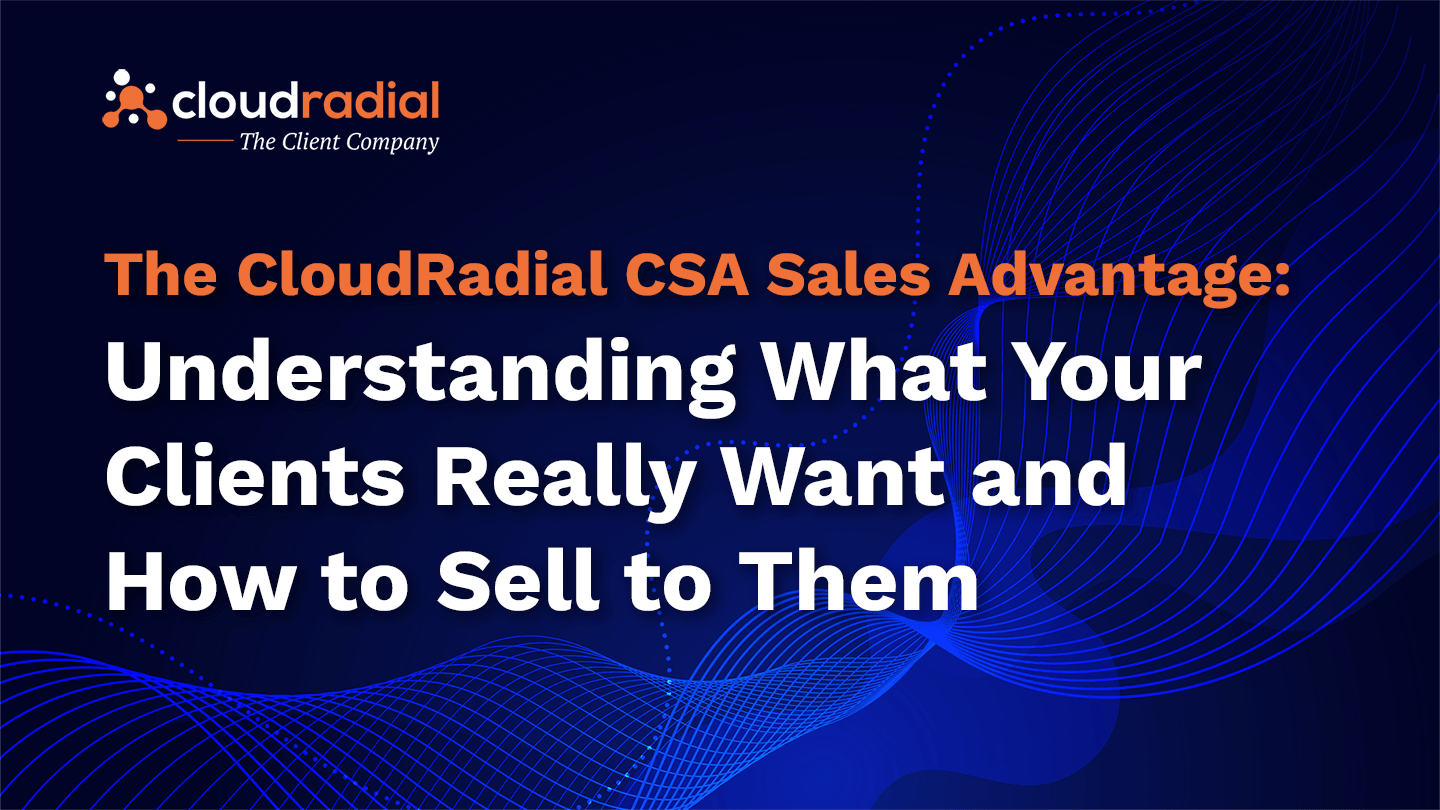 cloudradial
The Client Company

The CloudRadial CSA Sales Advantage:
Understanding What Your Clients Really Want and How to Sell to Them